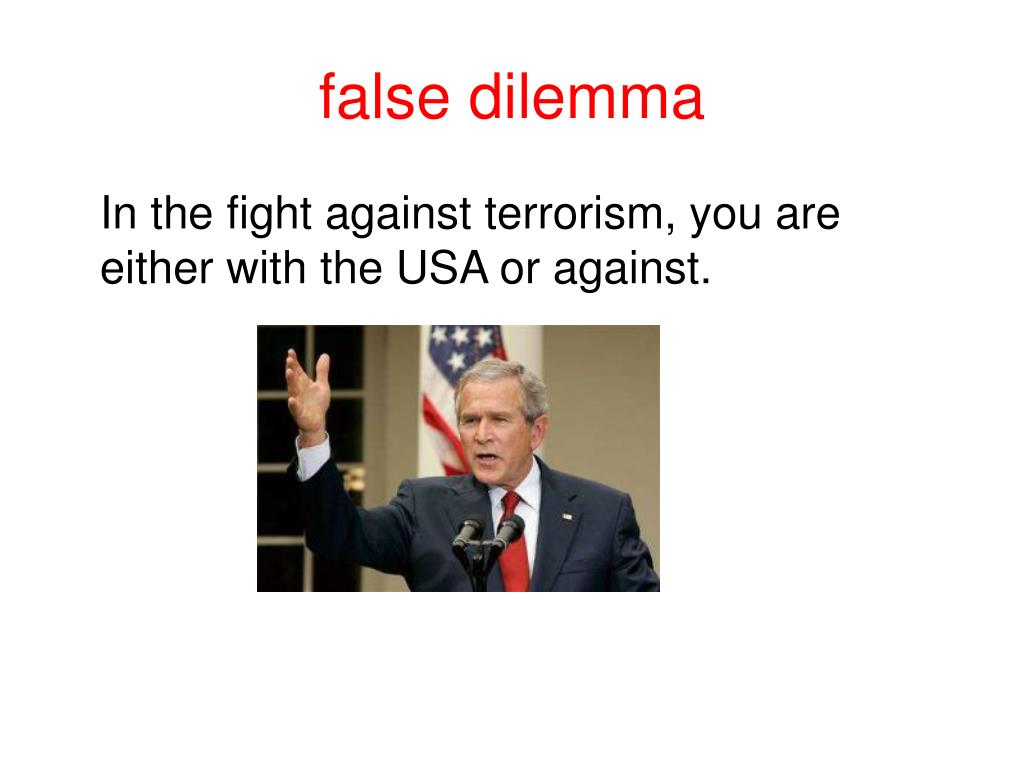 false dilemma

In the fight against terrorism, you are either with the USA or against.